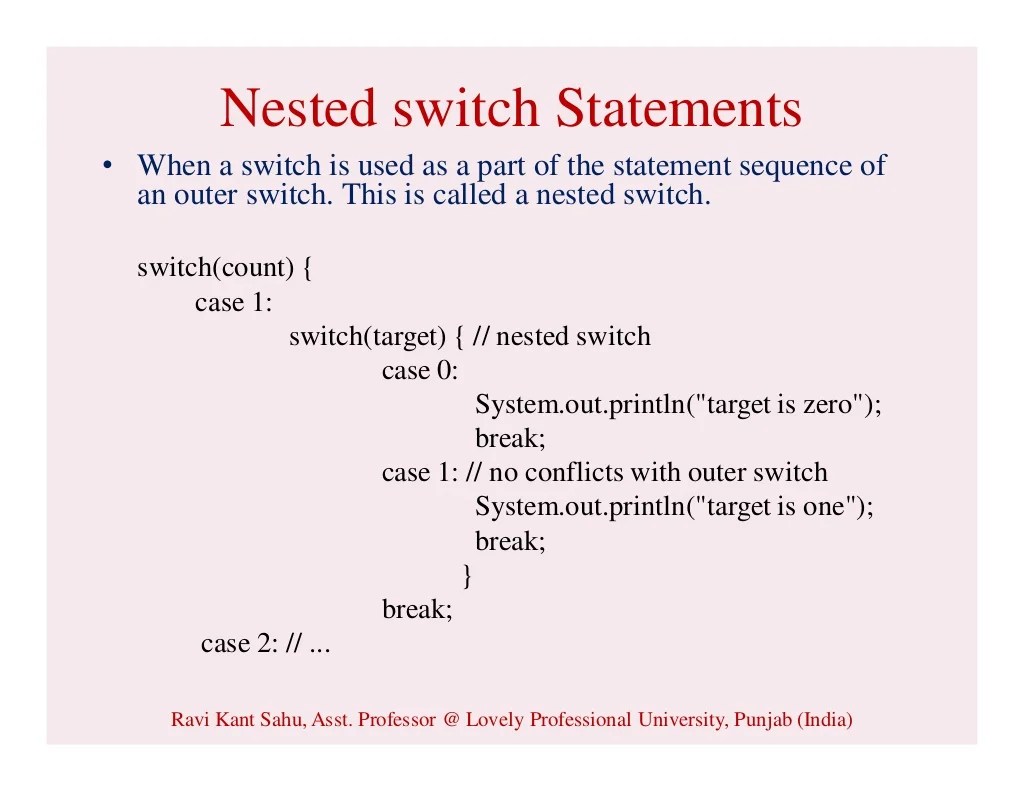 Nested switch Statements

• When a switch is used as a part of the statement sequence of an outer switch. This is called a nested switch.

switch(count) {
case 1:
switch(target) { // nested switch
case 0:
System.out.println("target is zero");
break;
case 1: // no conflicts with outer switch
System.out.println("target is one");
break;
}
break;
case 2: // ...

Ravi Kant Sahu, Asst. Professor @ Lovely Professional University, Punjab (India)